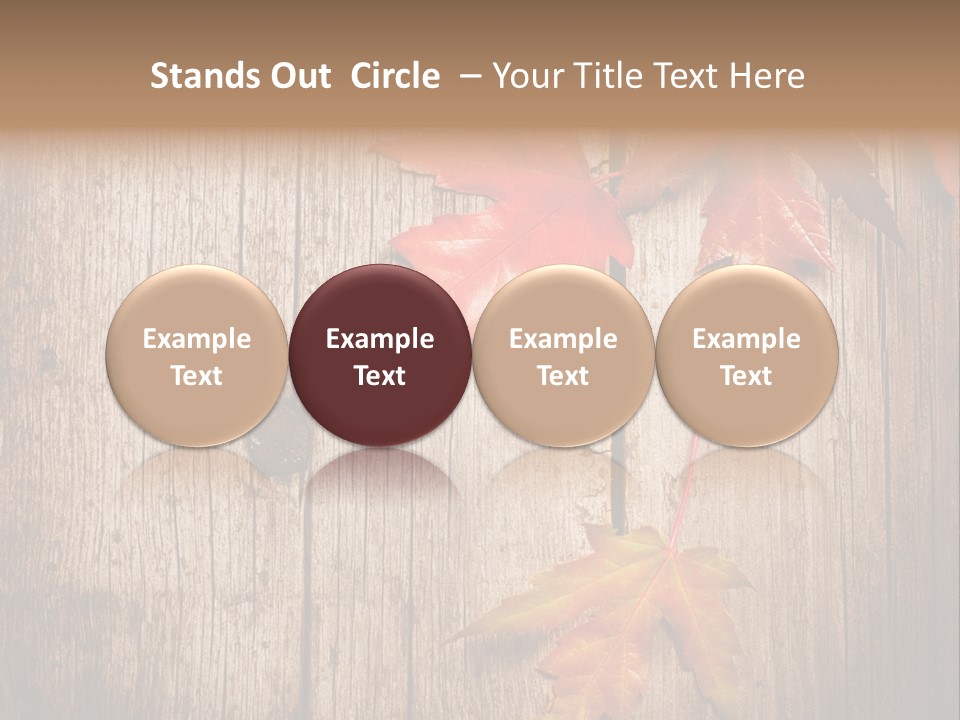 Stands Out Circle – Your Title Text Here

Example Text

Example Text

Example Text

Example Text